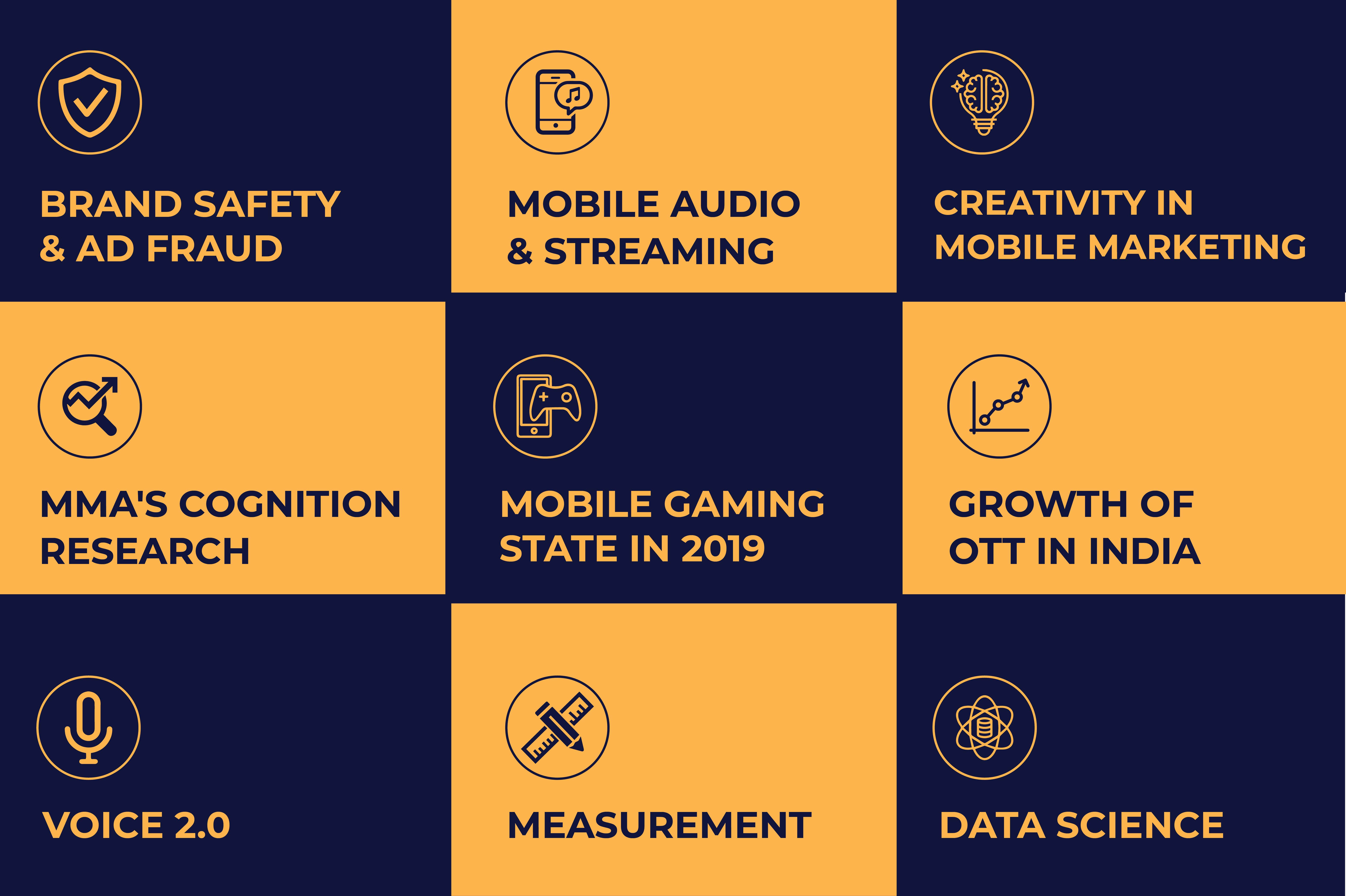 BRAND SAFETY & AD FRAUD

MOBILE AUDIO & STREAMING

CREATIVITY IN MOBILE MARKETING

MMA'S COGNITION RESEARCH

MOBILE GAMING STATE IN 2019

GROWTH OF OTT IN INDIA

VOICE 2.0

MEASUREMENT

DATA SCIENCE